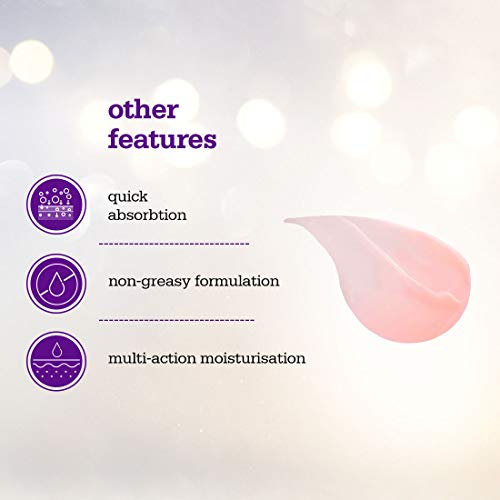 other features

quick absorbtion

non-greasy formulation

multi-action moisturisation